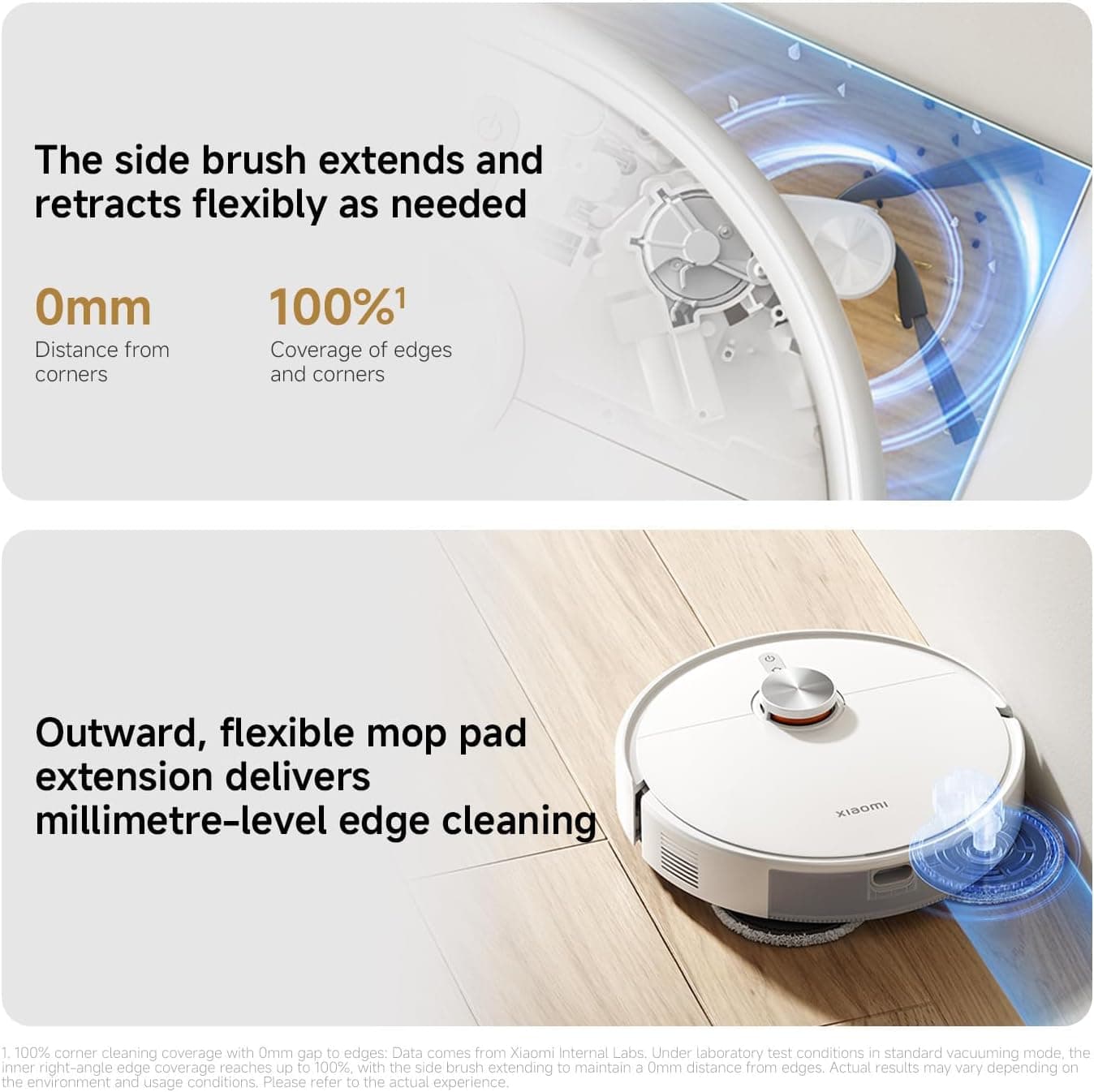 The side brush extends and retracts flexibly as needed

0mm
Distance from corners

100%$^1$
Coverage of edges and corners

Outward, flexible mop pad extension delivers millimetre-level edge cleaning

xiaomi

1. 100% corner cleaning coverage with 0mm gap to edges: Data comes from Xiaomi Internal Labs. Under laboratory test conditions in standard vacuuming mode, the inner right-angle edge coverage reaches up to 100%, with the side brush extending to maintain a 0mm distance from edges. Actual results may vary depending on the environment and usage conditions. Please refer to the actual experience.